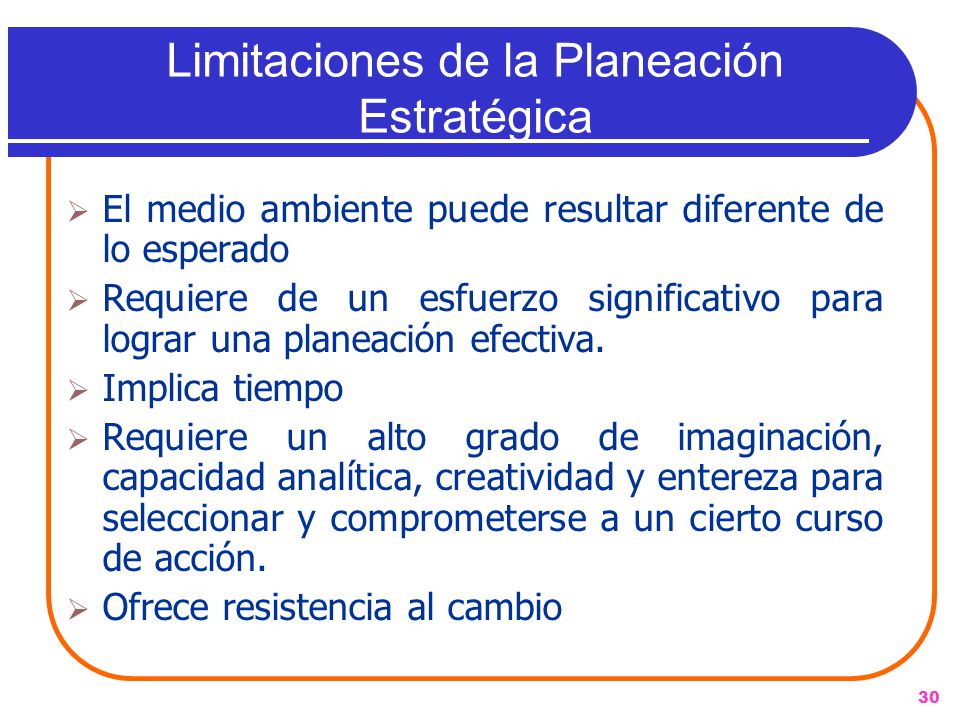 Limitaciones de la Planeación Estratégica

➢ El medio ambiente puede resultar diferente de lo esperado

➢ Requiere de un esfuerzo significativo para lograr una planeación efectiva.

➢ Implica tiempo

➢ Requiere un alto grado de imaginación, capacidad analítica, creatividad y entereza para seleccionar y comprometerse a un cierto curso de acción.

➢ Ofrece resistencia al cambio

30